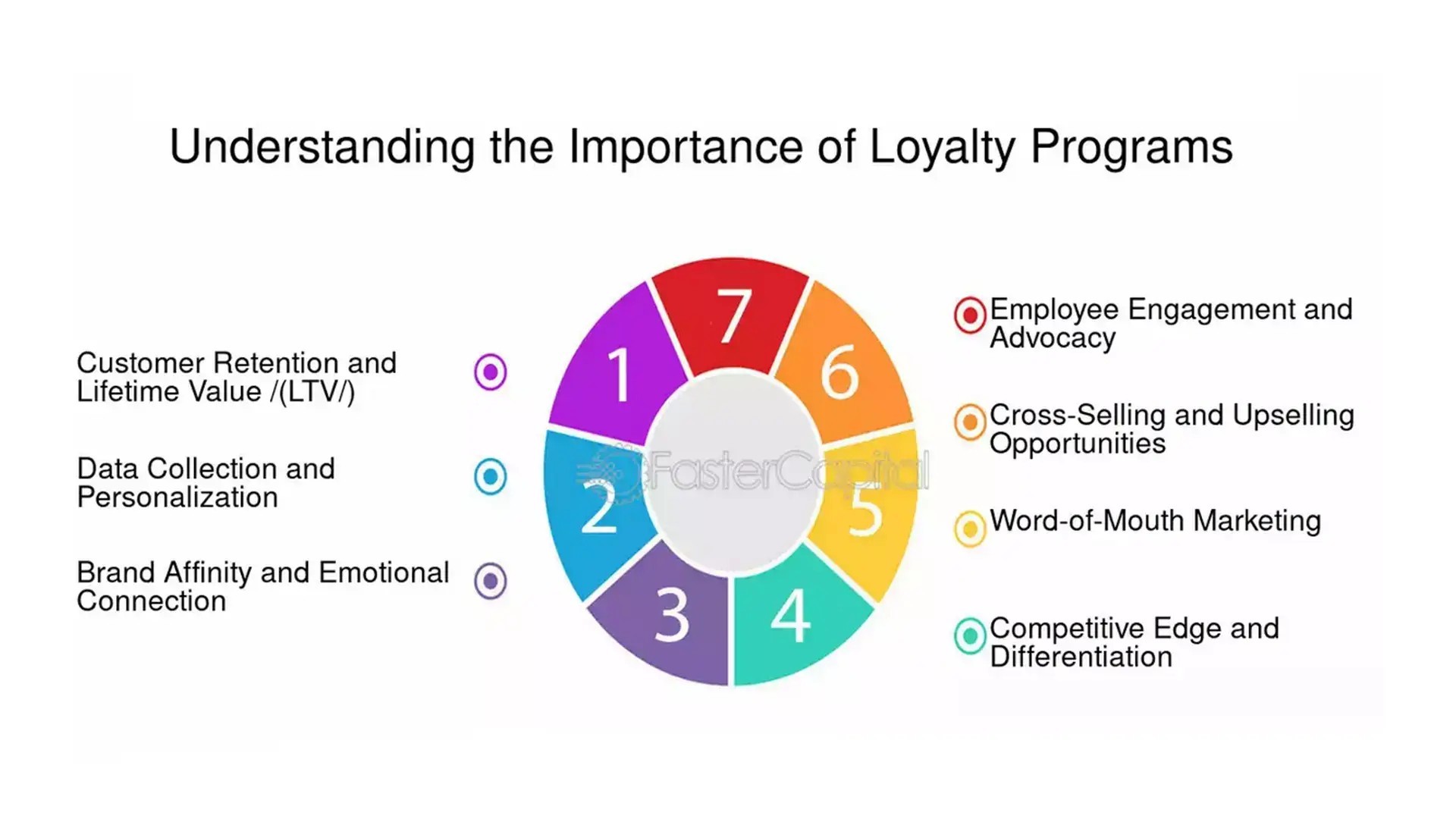 Understanding the Importance of Loyalty Programs

Customer Retention and Lifetime Value /(LTV/)

Data Collection and Personalization

Brand Affinity and Emotional Connection

1

2

3

4

5

6

7

FasterCapital

Employee Engagement and Advocacy

Cross-Selling and Upselling Opportunities

Word-of-Mouth Marketing

Competitive Edge and Differentiation